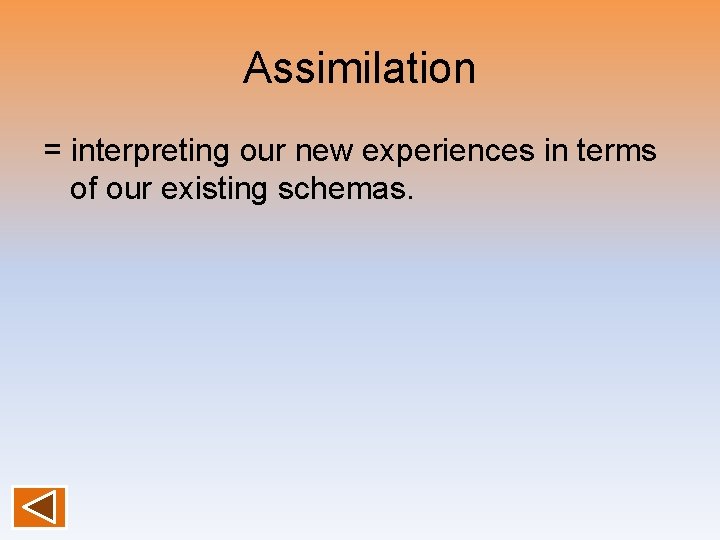 Assimilation

= interpreting our new experiences in terms of our existing schemas.